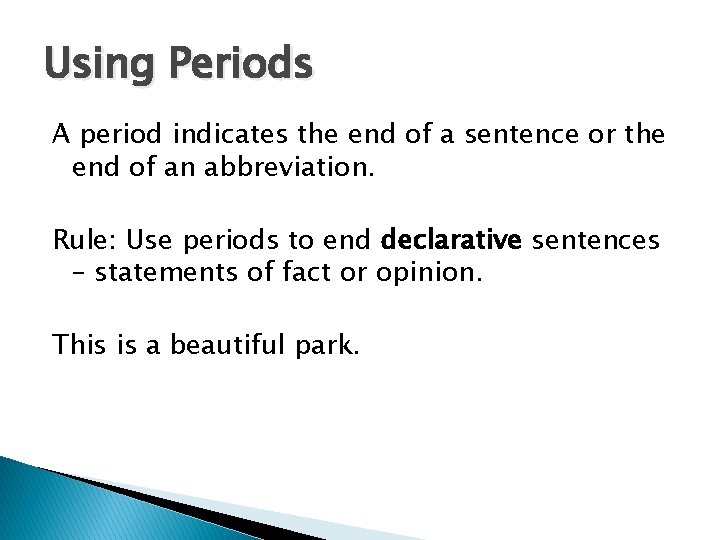 Using Periods

A period indicates the end of a sentence or the end of an abbreviation.

Rule: Use periods to end declarative sentences – statements of fact or opinion.

This is a beautiful park.